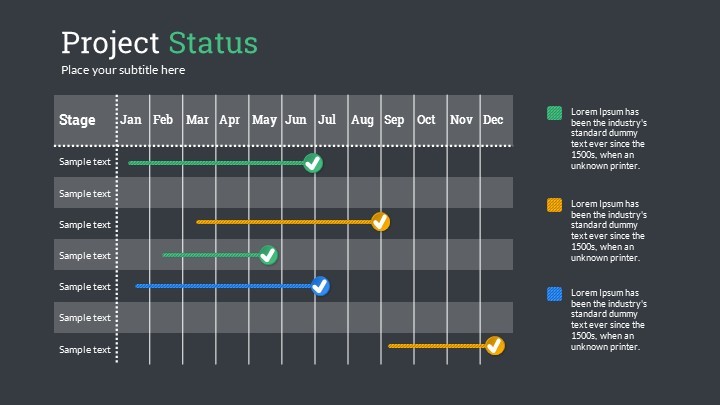 Project Status

Place your subtitle here

| Stage | Jan | Feb | Mar | Apr | May | Jun | Jul | Aug | Sep | Oct | Nov | Dec |
|---|---|---|---|---|---|---|---|---|---|---|---|---|
| Sample text | | | | | | | | | | | | |
| Sample text | | | | | | | | | | | | |
| Sample text | | | | | | | | | | | | |
| Sample text | | | | | | | | | | | | |
| Sample text | | | | | | | | | | | | |
| Sample text | | | | | | | | | | | | |
| Sample text | | | | | | | | | | | | |

Lorem Ipsum has been the industry's standard dummy text ever since the 1500s, when an unknown printer.

Lorem Ipsum has been the industry's standard dummy text ever since the 1500s, when an unknown printer.

Lorem Ipsum has been the industry's standard dummy text ever since the 1500s, when an unknown printer.